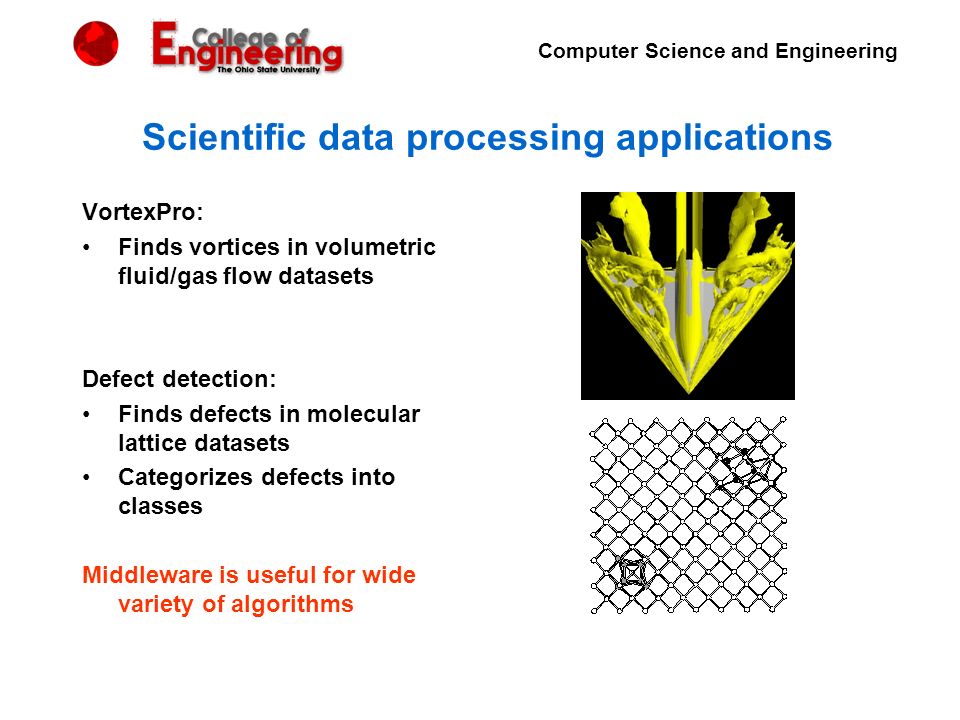 College of Engineering
The Ohio State University

Computer Science and Engineering

Scientific data processing applications

VortexPro:
• Finds vortices in volumetric fluid/gas flow datasets

Defect detection:
• Finds defects in molecular lattice datasets
• Categorizes defects into classes

Middleware is useful for wide variety of algorithms